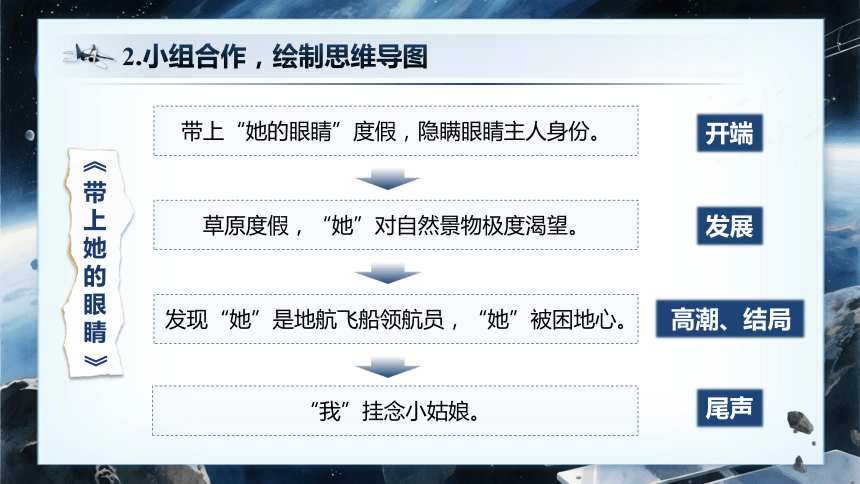 2.小组合作，绘制思维导图

《带上她的眼睛》

带上“她的眼睛”度假，隐瞒眼睛主人身份。

开端

草原度假，“她”对自然景物极度渴望。

发展

发现“她”是地航飞船领航员，“她”被困地心。

高潮、结局

“我”挂念小姑娘。

尾声